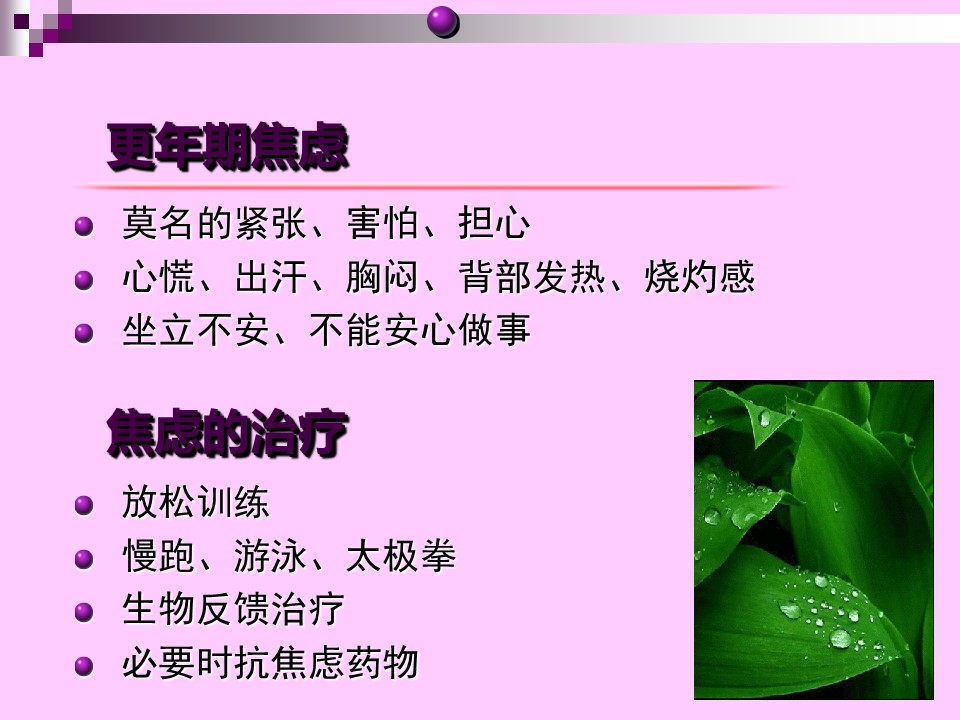 更年期焦虑

莫名的紧张、害怕、担心

心慌、出汗、胸闷、背部发热、烧灼感

坐立不安、不能安心做事

焦虑的治疗

放松训练

慢跑、游泳、太极拳

生物反馈治疗

必要时抗焦虑药物